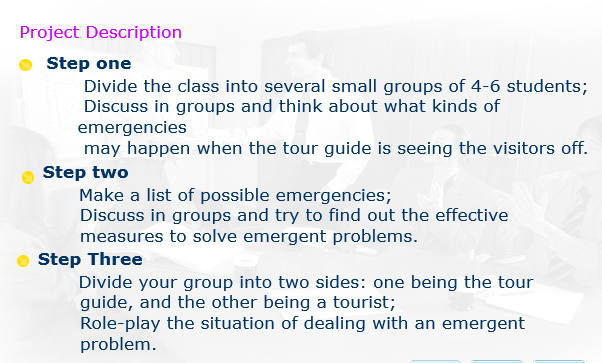 Project Description

Step one

Divide the class into several small groups of 4-6 students;
Discuss in groups and think about what kinds of emergencies
may happen when the tour guide is seeing the visitors off.

Step two

Make a list of possible emergencies;
Discuss in groups and try to find out the effective measures to solve emergent problems.

Step Three

Divide your group into two sides: one being the tour guide, and the other being a tourist;
Role-play the situation of dealing with an emergent problem.